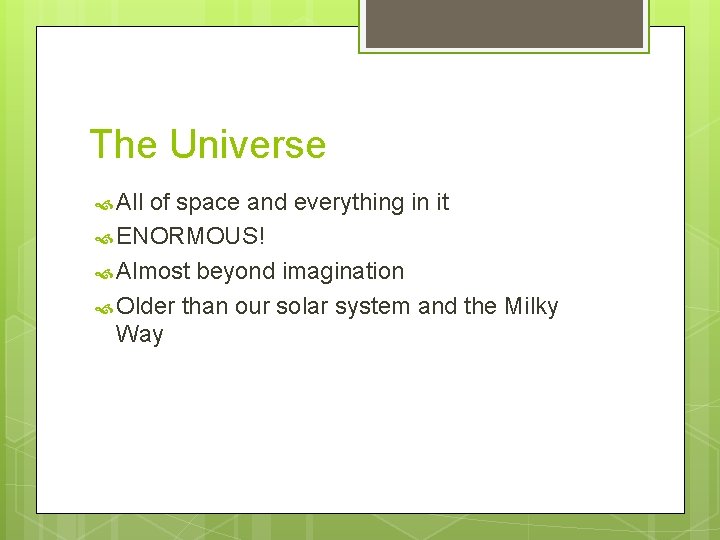 The Universe

All of space and everything in it
ENORMOUS!
Almost beyond imagination
Older than our solar system and the Milky Way